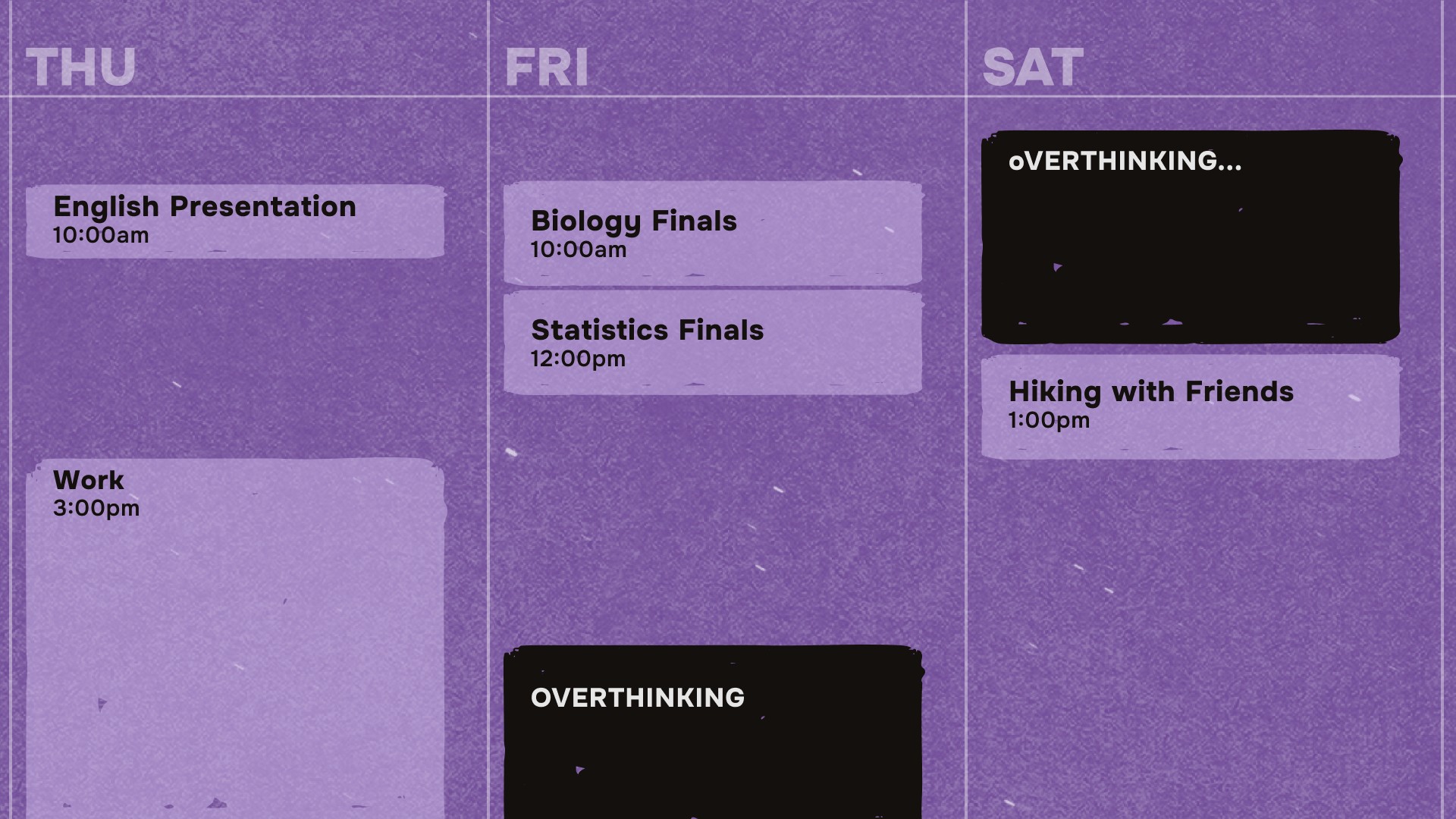 THU

English Presentation
10:00am

Work
3:00pm

FRI

Biology Finals
10:00am

Statistics Finals
12:00pm

OVERTHINKING

SAT

oVERTHINKING...

Hiking with Friends
1:00pm